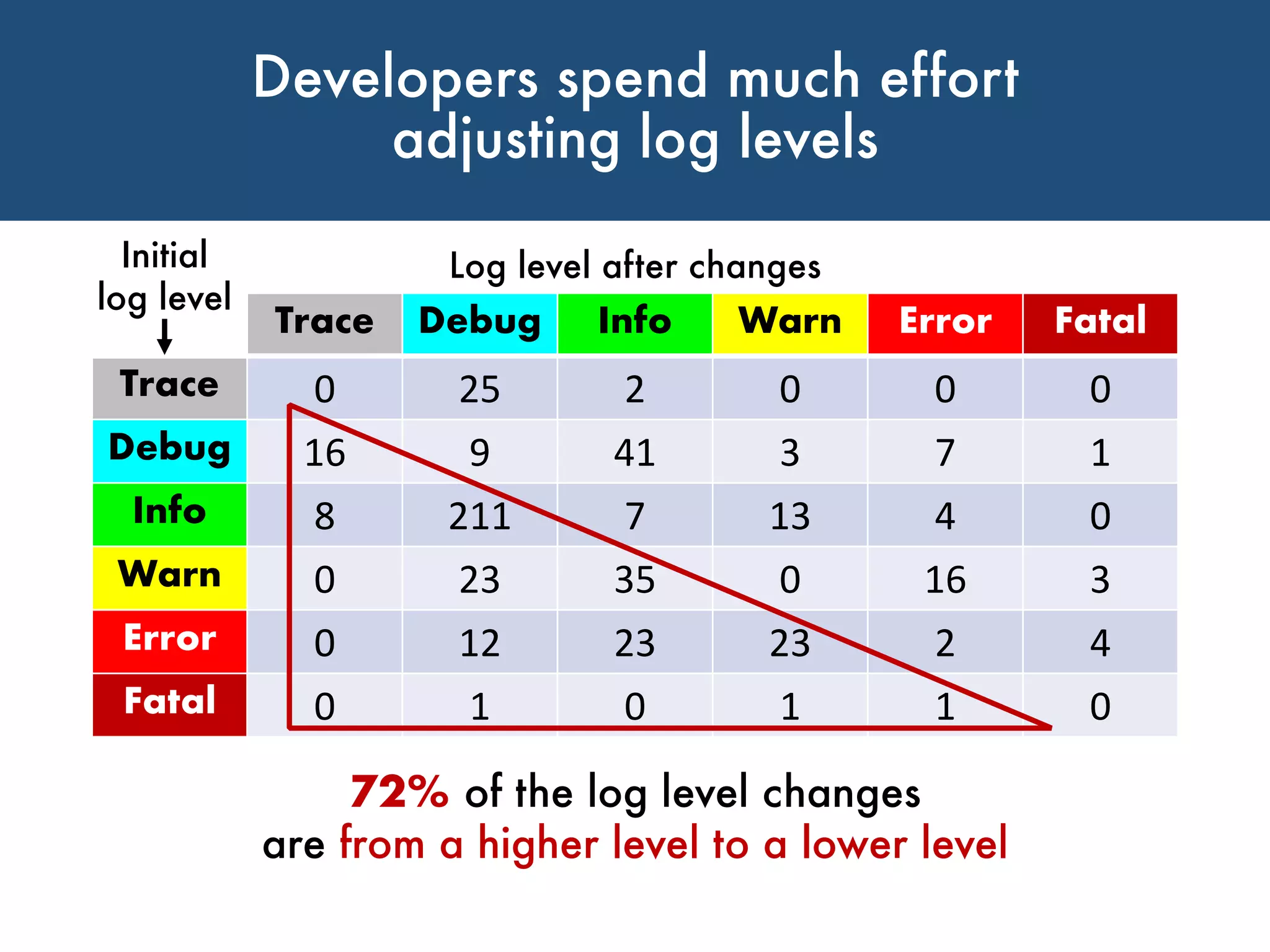 Developers spend much effort adjusting log levels

Initial log level

Log level after changes

| | Trace | Debug | Info | Warn | Error | Fatal |
|---|---|---|---|---|---|---|
| Trace | 0 | 25 | 2 | 0 | 0 | 0 |
| Debug | 16 | 9 | 41 | 3 | 7 | 1 |
| Info | 8 | 211 | 7 | 13 | 4 | 0 |
| Warn | 0 | 23 | 35 | 0 | 16 | 3 |
| Error | 0 | 12 | 23 | 23 | 2 | 4 |
| Fatal | 0 | 1 | 0 | 1 | 1 | 0 |

72% of the log level changes are from a higher level to a lower level